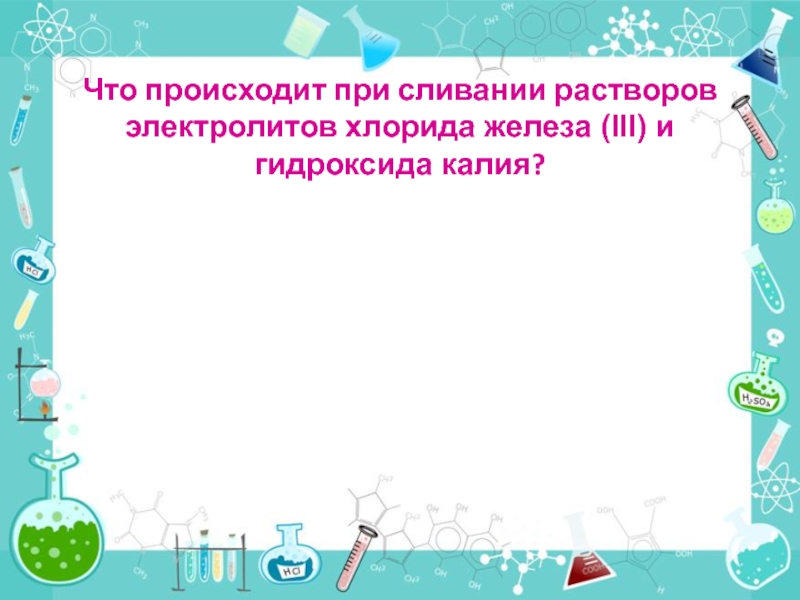 Что происходит при сливании растворов электролитов хлорида железа (III) и гидроксида калия?

HCl

$H_2SO_4$

HCl